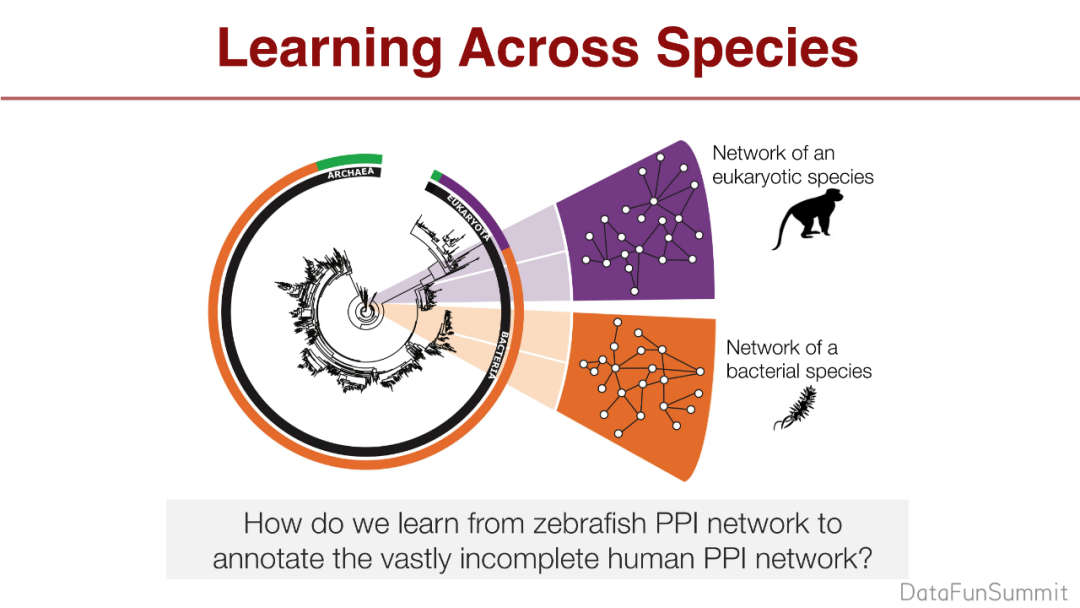 Learning Across Species

ARCHAEA

EUKARYOTA

BACTERIA

Network of an eukaryotic species

Network of a bacterial species

How do we learn from zebrafish PPI network to annotate the vastly incomplete human PPI network?

DataFunSummit